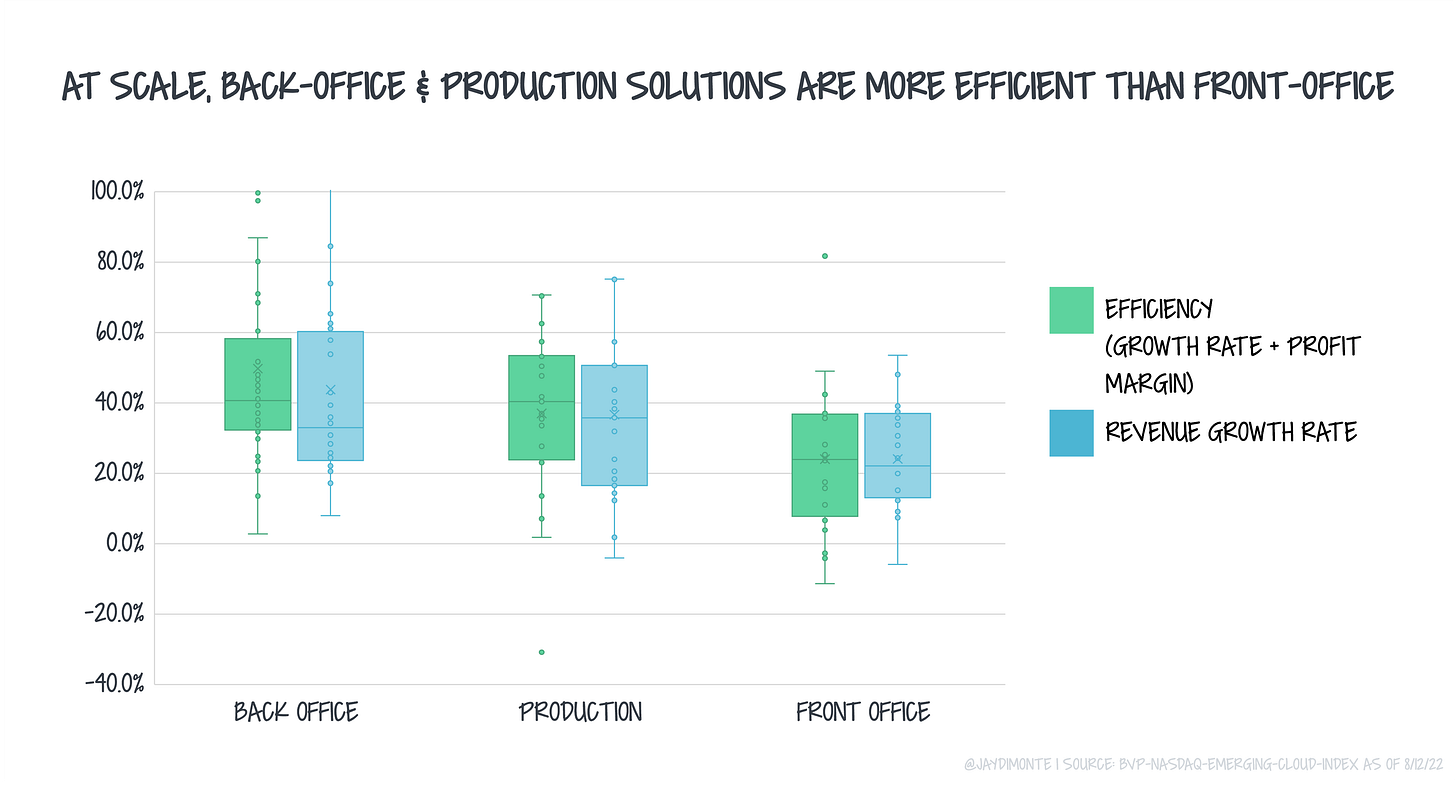 AT SCALE, BACK-OFFICE & PRODUCTION SOLUTIONS ARE MORE EFFICIENT THAN FRONT-OFFICE

100.0%
80.0%
60.0%
40.0%
20.0%
0.0%
-20.0%
-40.0%

BACK OFFICE
PRODUCTION
FRONT OFFICE

EFFICIENCY (GROWTH RATE + PROFIT MARGIN)
REVENUE GROWTH RATE

@JAYDIMONTE | SOURCE: BVP-NASDAQ-EMERGING-CLOUD-INDEX AS OF 8/12/22